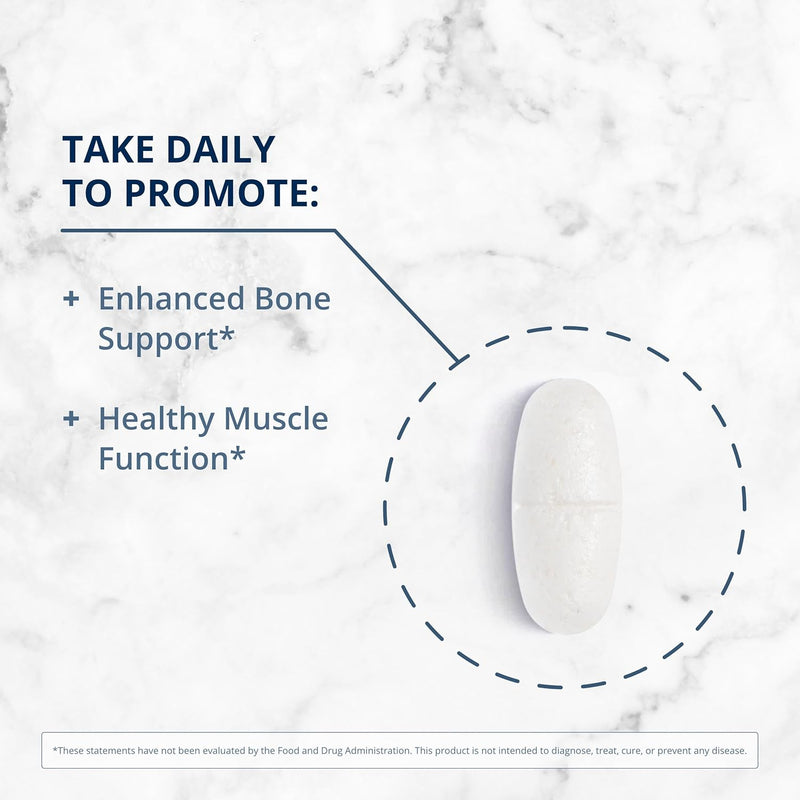 TAKE DAILY TO PROMOTE:

+ Enhanced Bone Support*

+ Healthy Muscle Function*

*These statements have not been evaluated by the Food and Drug Administration. This product is not intended to diagnose, treat, cure, or prevent any disease.